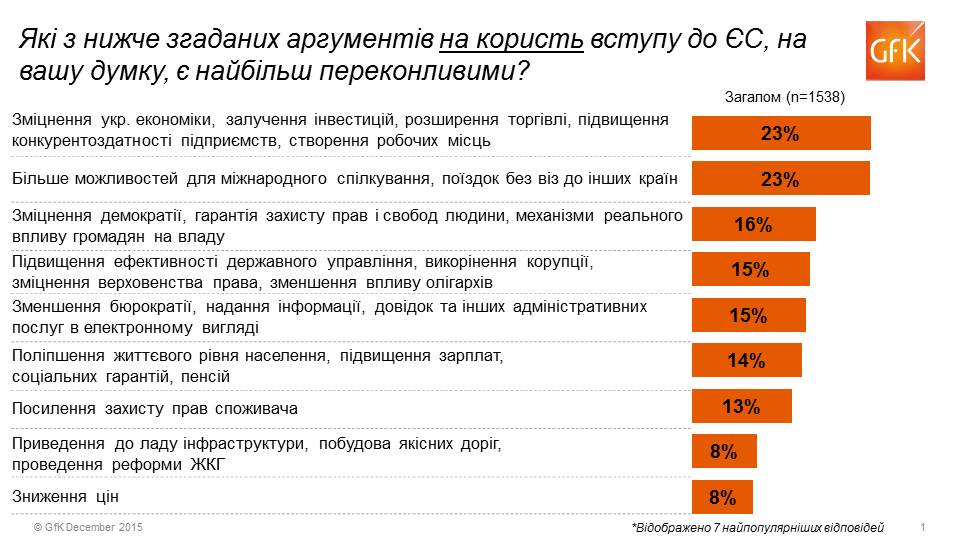 Які з нижче згаданих аргументів на користь вступу до ЄС, на вашу думку, є найбільш переконливими?

GfK

Загалом (n=1538)

| | |
|---|---|
| Зміцнення укр. економіки, залучення інвестицій, розширення торгівлі, підвищення конкурентоздатності підприємств, створення робочих місць | 23% |
| Більше можливостей для міжнародного спілкування, поїздок без віз до інших країн | 23% |
| Зміцнення демократії, гарантія захисту прав і свобод людини, механізми реального впливу громадян на владу | 16% |
| Підвищення ефективності державного управління, викорінення корупції, зміцнення верховенства права, зменшення впливу олігархів | 15% |
| Зменшення бюрократії, надання інформації, довідок та інших адміністративних послуг в електронному вигляді | 15% |
| Поліпшення життєвого рівня населення, підвищення зарплат, соціальних гарантій, пенсій | 14% |
| Посилення захисту прав споживача | 13% |
| Приведення до ладу інфраструктури, побудова якісних доріг, проведення реформи ЖКГ | 8% |
| Зниження цін | 8% |

© GfK December 2015

*Відображено 7 найпопулярніших відповідей

1